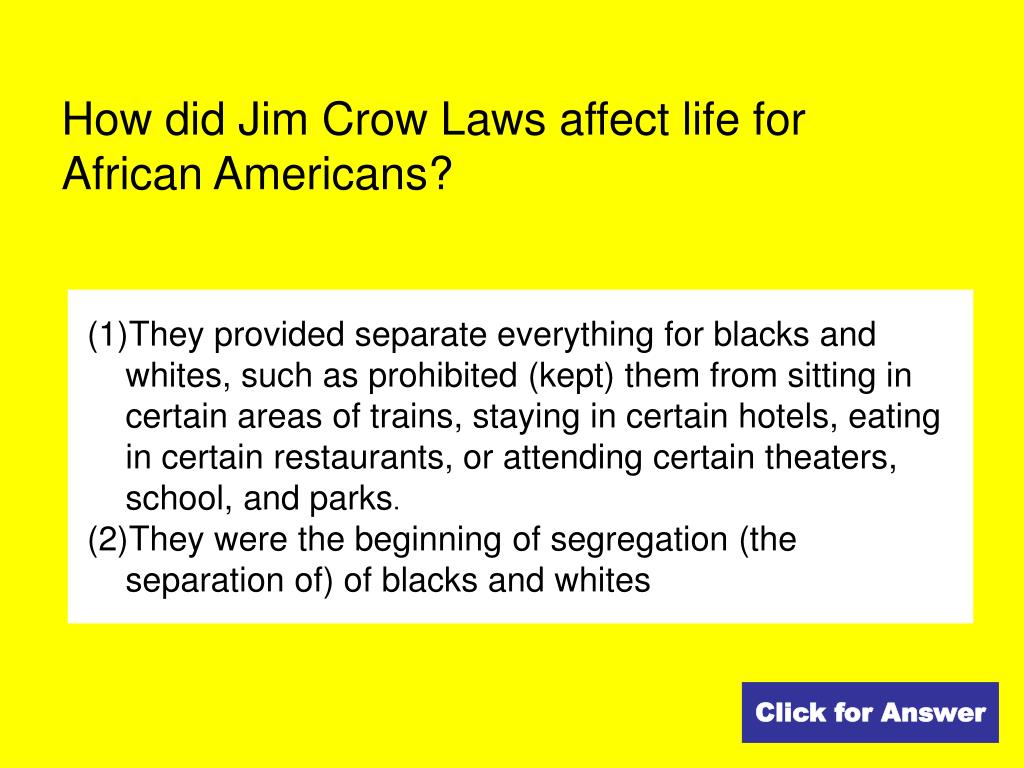 How did Jim Crow Laws affect life for African Americans?

(1)They provided separate everything for blacks and whites, such as prohibited (kept) them from sitting in certain areas of trains, staying in certain hotels, eating in certain restaurants, or attending certain theaters, school, and parks.

(2)They were the beginning of segregation (the separation of) of blacks and whites

Click for Answer